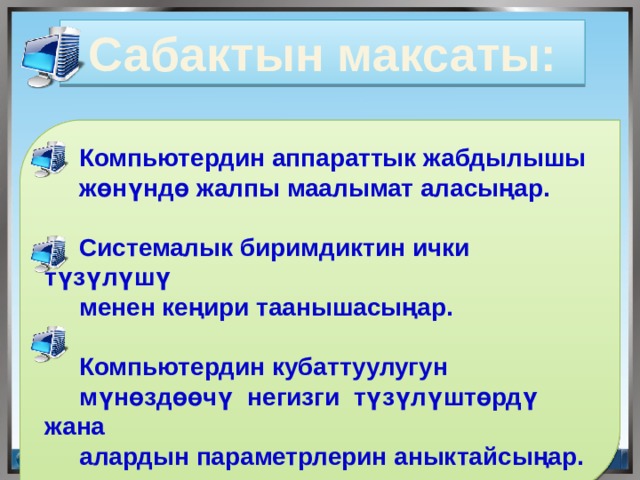 Сабактын максаты:

Компьютердин аппараттык жабдылышы жөнүндө жалпы маалымат аласыңар.

Системалык биримдиктин ички түзүлүшү менен кеңири таанышасыңар.

Компьютердин кубаттуулугун мүнөздөөчү негизги түзүлүштөрдү жана алардын параметрлерин аныктайсыңар.